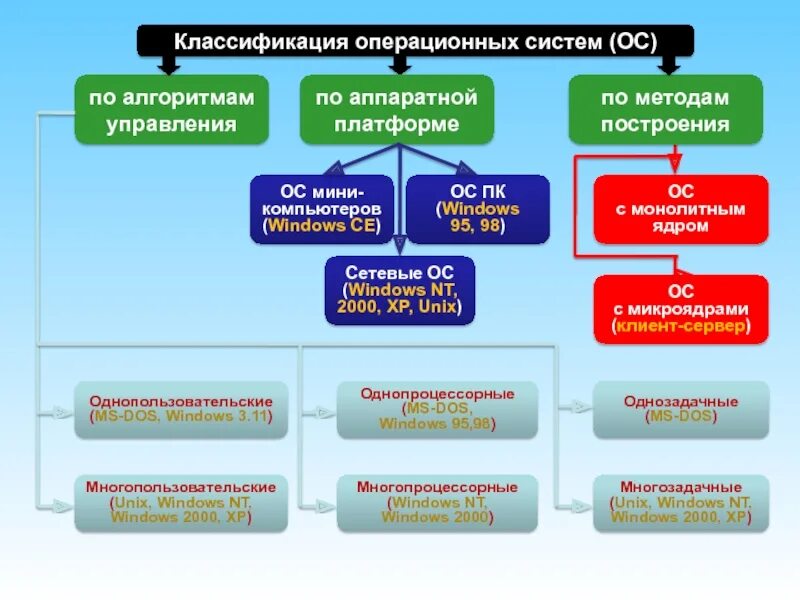 Классификация операционных систем (ОС)

по алгоритмам управления

по аппаратной платформе

по методам построения

ОС мини-компьютеров (Windows CE)

ОС ПК (Windows 95, 98)

Сетевые ОС (Windows NT, 2000, XP, Unix)

ОС с монолитным ядром

ОС с микроядрами (клиент-сервер)

Однопользовательские (MS-DOS, Windows 3.11)

Многопользовательские (Unix, Windows NT, Windows 2000, XP)

Однопроцессорные (MS-DOS, Windows 95,98)

Многопроцессорные (Windows NT, Windows 2000)

Однозадачные (MS-DOS)

Многозадачные (Unix, Windows NT, Windows 2000, XP)